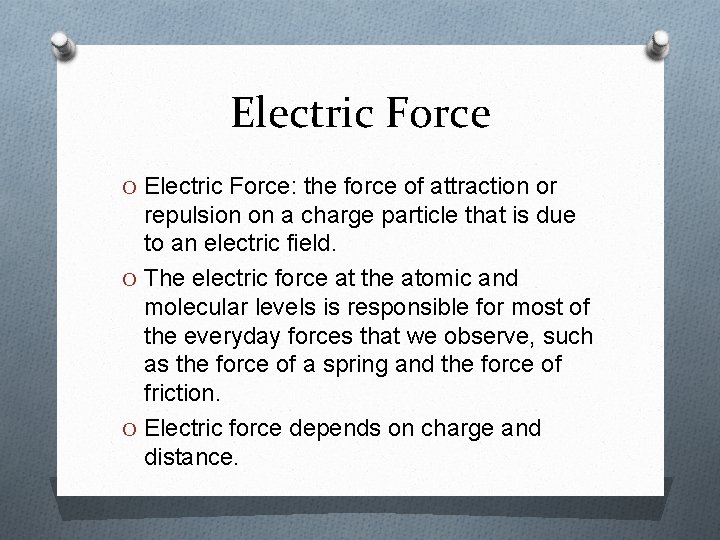 Electric Force

O Electric Force: the force of attraction or repulsion on a charge particle that is due to an electric field.

O The electric force at the atomic and molecular levels is responsible for most of the everyday forces that we observe, such as the force of a spring and the force of friction.

O Electric force depends on charge and distance.